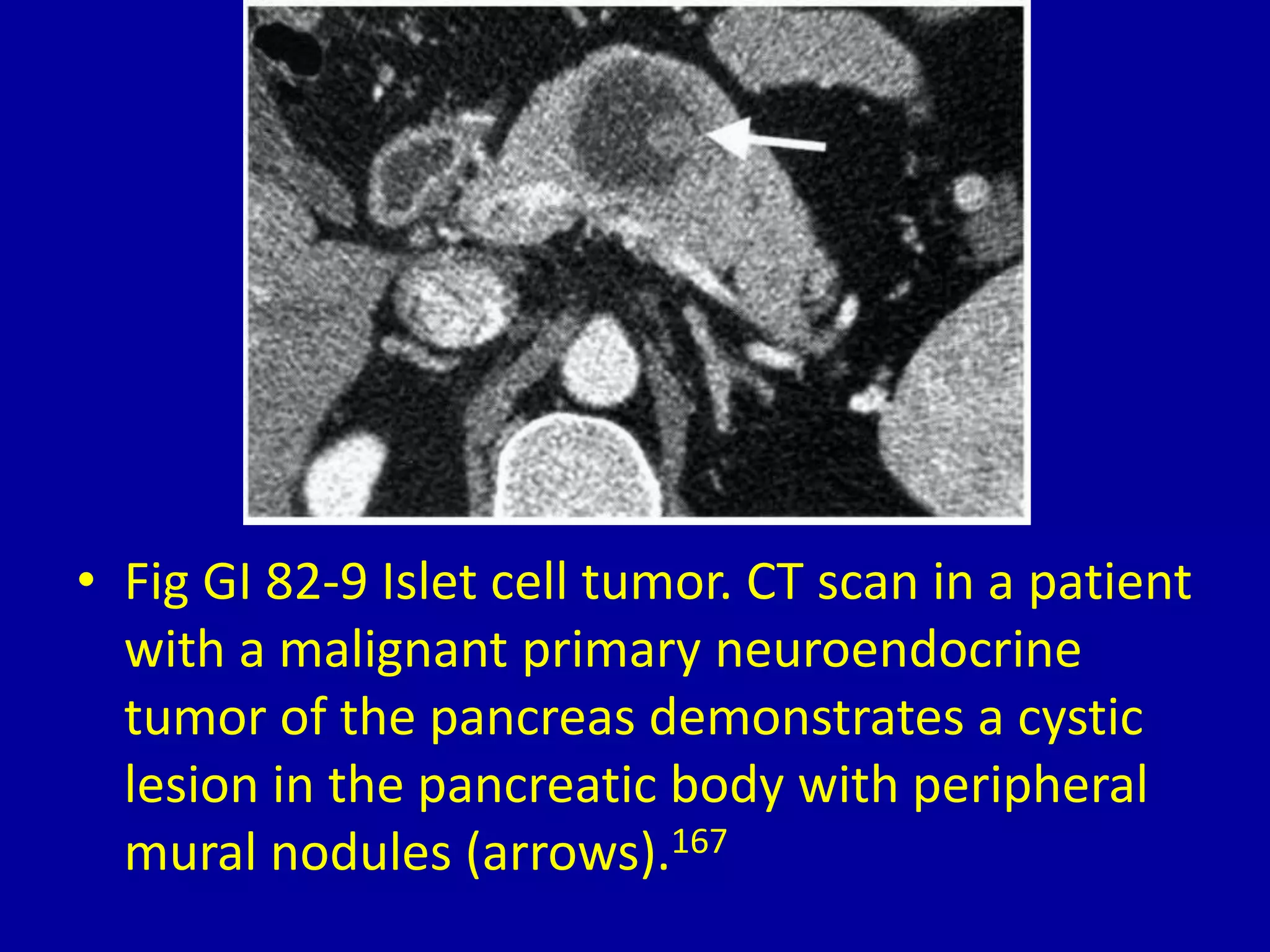 • Fig GI 82-9 Islet cell tumor. CT scan in a patient with a malignant primary neuroendocrine tumor of the pancreas demonstrates a cystic lesion in the pancreatic body with peripheral mural nodules (arrows).$^{167}$